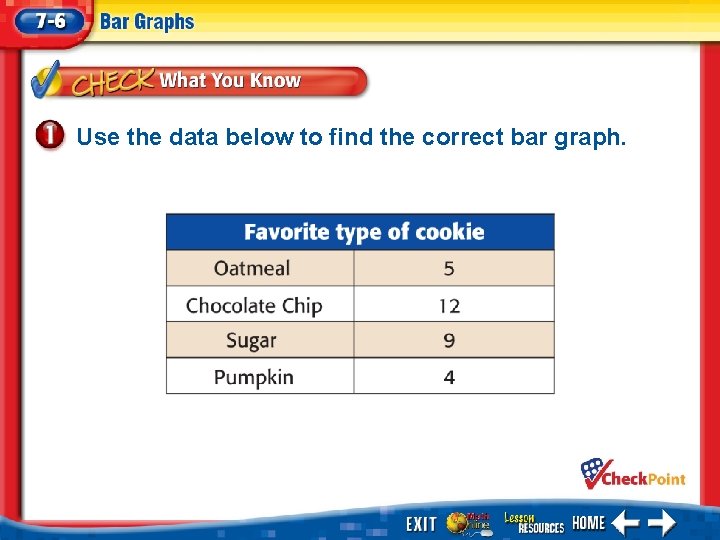 7-6 Bar Graphs

CHECK What You Know

1 Use the data below to find the correct bar graph.

| Favorite type of cookie | |
|---|---|
| Oatmeal | 5 |
| Chocolate Chip | 12 |
| Sugar | 9 |
| Pumpkin | 4 |

CheckPoint

EXIT Math Online Lesson RESOURCES HOME